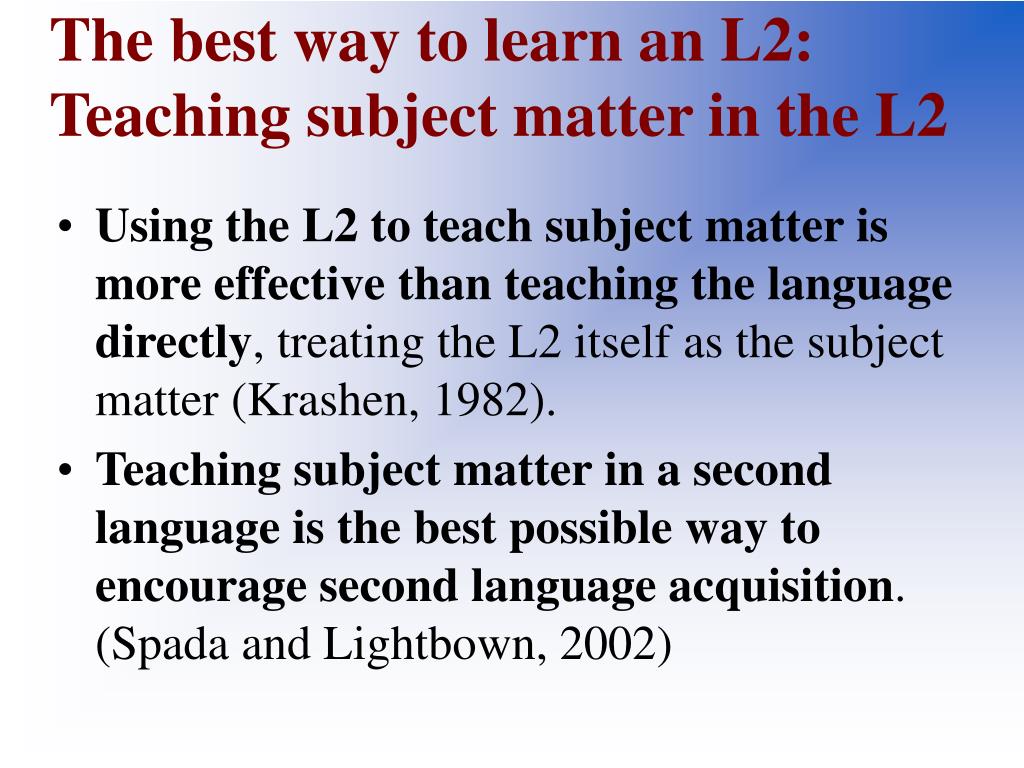 The best way to learn an L2: Teaching subject matter in the L2

• Using the L2 to teach subject matter is more effective than teaching the language directly, treating the L2 itself as the subject matter (Krashen, 1982).
• Teaching subject matter in a second language is the best possible way to encourage second language acquisition. (Spada and Lightbown, 2002)